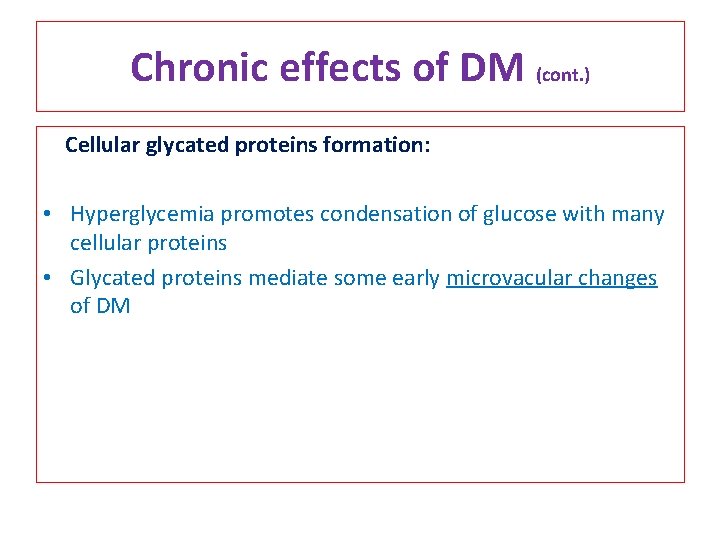 Chronic effects of DM (cont.)

Cellular glycated proteins formation:

• Hyperglycemia promotes condensation of glucose with many cellular proteins

• Glycated proteins mediate some early microvacular changes of DM